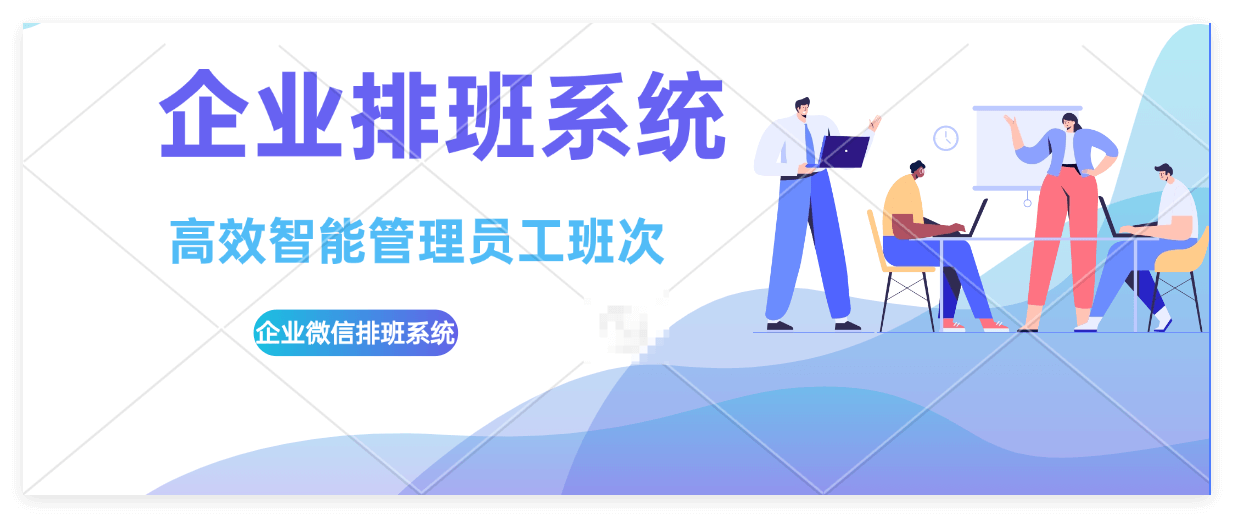 企业排班系统

高效智能管理员工班次

企业微信排班系统